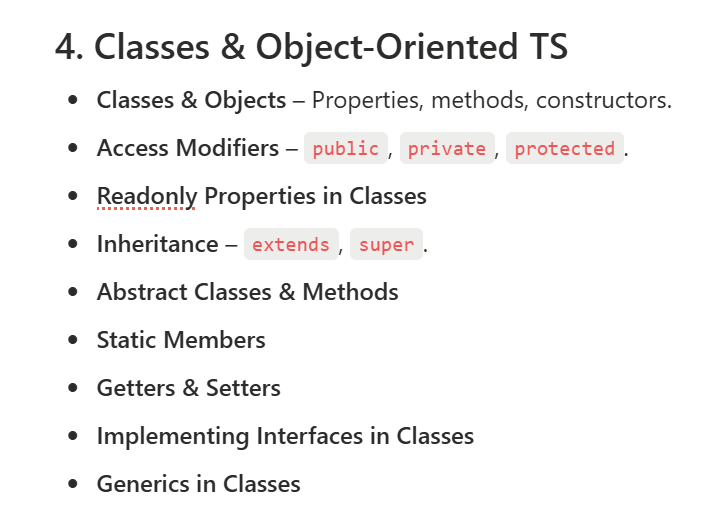 4. Classes & Object-Oriented TS

- Classes & Objects – Properties, methods, constructors.
- Access Modifiers – public, private, protected.
- Readonly Properties in Classes
- Inheritance – extends, super.
- Abstract Classes & Methods
- Static Members
- Getters & Setters
- Implementing Interfaces in Classes
- Generics in Classes